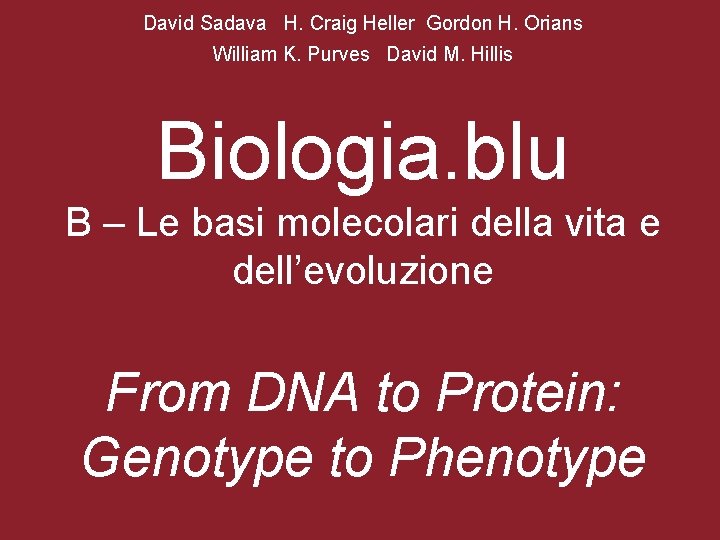 David Sadava H. Craig Heller Gordon H. Orians
William K. Purves David M. Hillis

Biologia.blu

B – Le basi molecolari della vita e dell’evoluzione

From DNA to Protein: Genotype to Phenotype